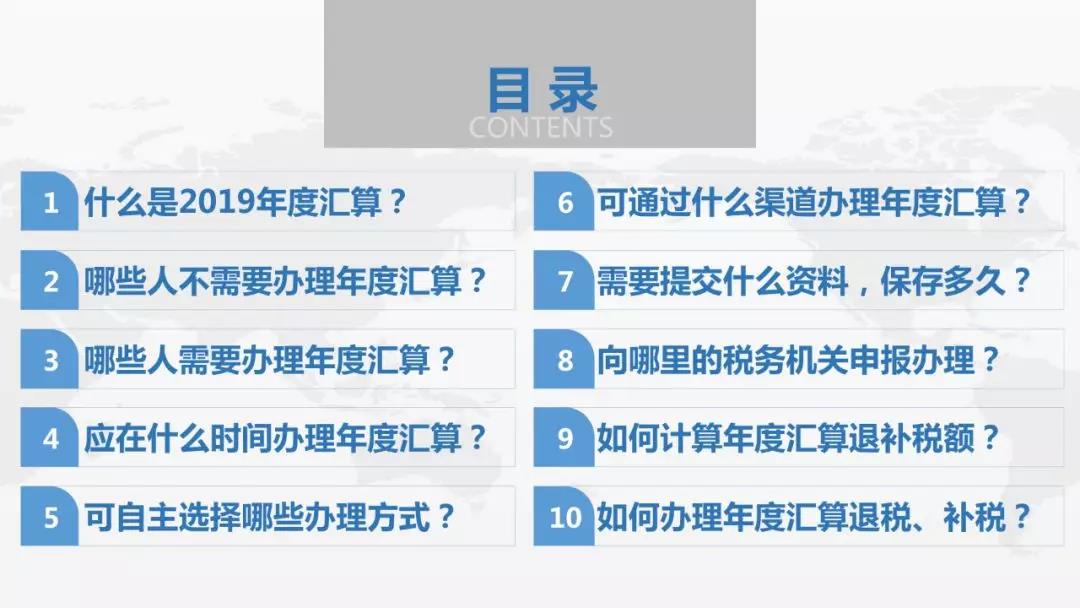 目录
CONTENTS

1 什么是2019年度汇算？

2 哪些人不需要办理年度汇算？

3 哪些人需要办理年度汇算？

4 应在什么时间办理年度汇算？

5 可自主选择哪些办理方式？

6 可通过什么渠道办理年度汇算？

7 需要提交什么资料，保存多久？

8 向哪里的税务机关申报办理？

9 如何计算年度汇算退补税额？

10 如何办理年度汇算退税、补税？